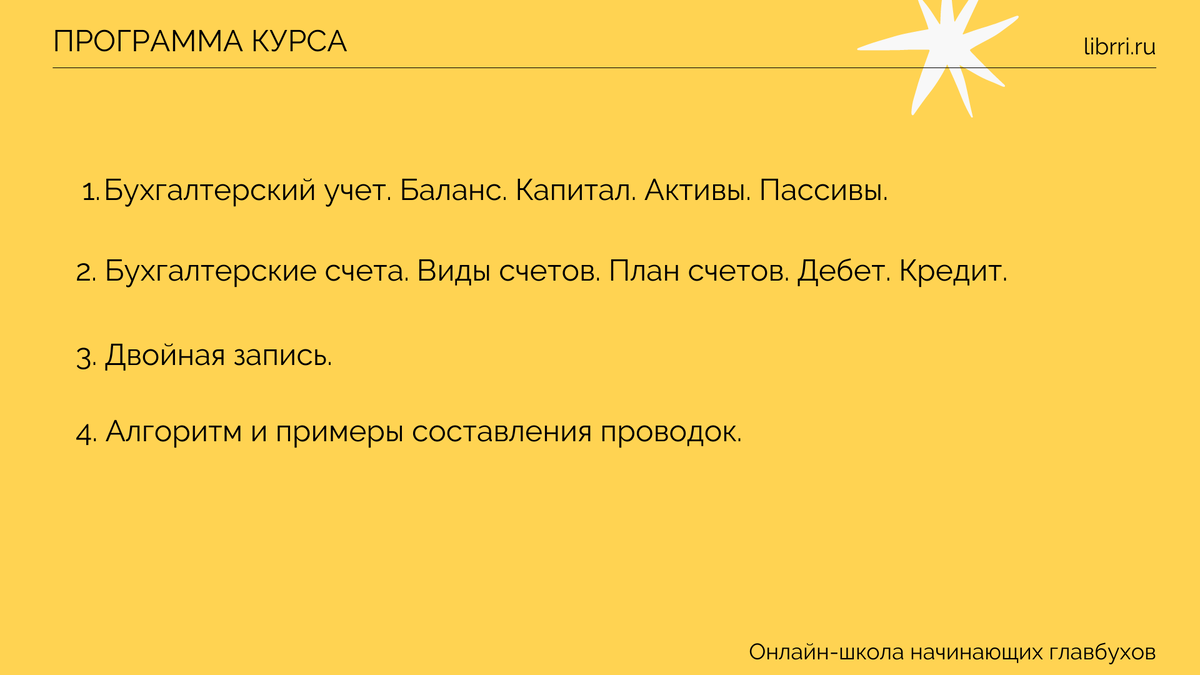 ПРОГРАММА КУРСА

librri.ru

1. Бухгалтерский учет. Баланс. Капитал. Активы. Пассивы.

2. Бухгалтерские счета. Виды счетов. План счетов. Дебет. Кредит.

3. Двойная запись.

4. Алгоритм и примеры составления проводок.

Онлайн-школа начинающих главбухов